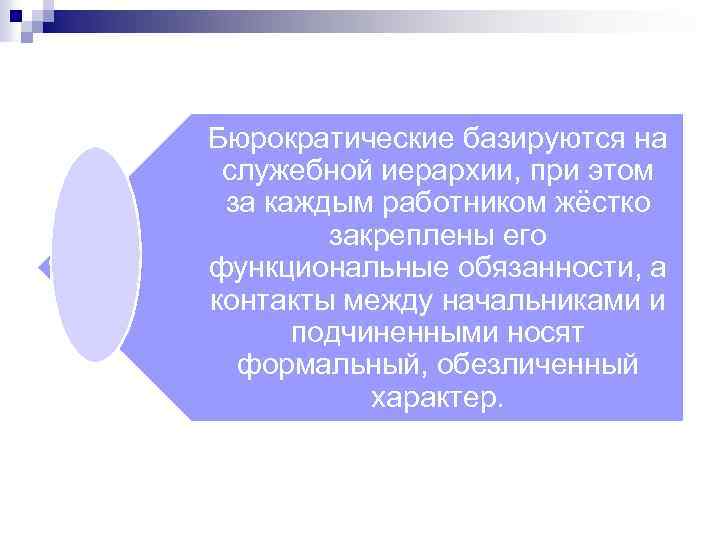 Бюрократические базируются на служебной иерархии, при этом за каждым работником жёстко закреплены его функциональные обязанности, а контакты между начальниками и подчиненными носят формальный, обезличенный характер.